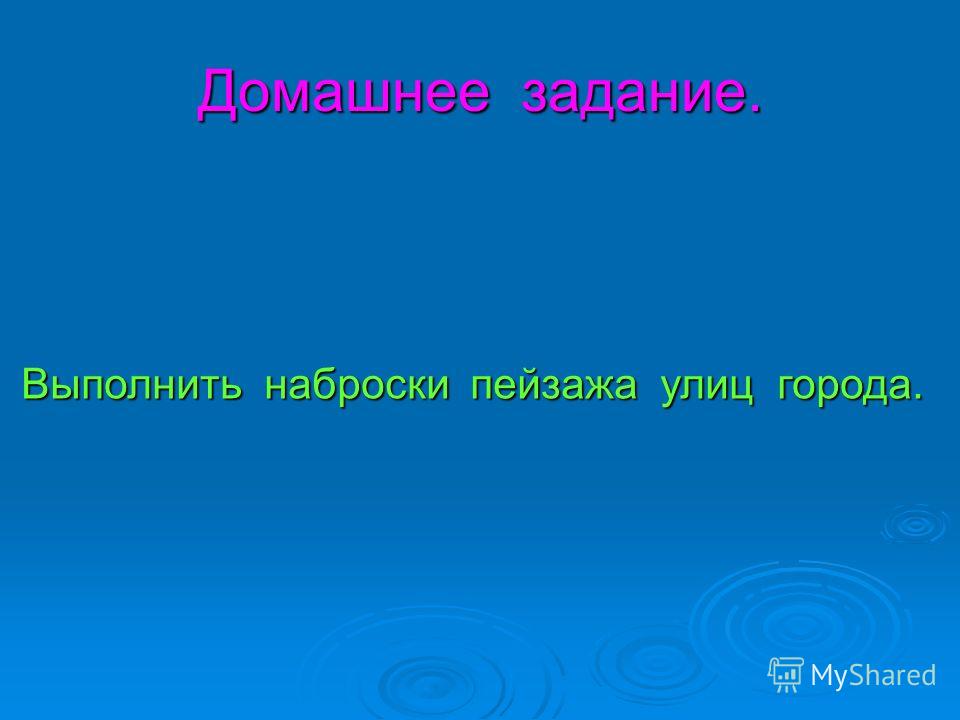 Домашнее задание.

Выполнить наброски пейзажа улиц города.

MyShared